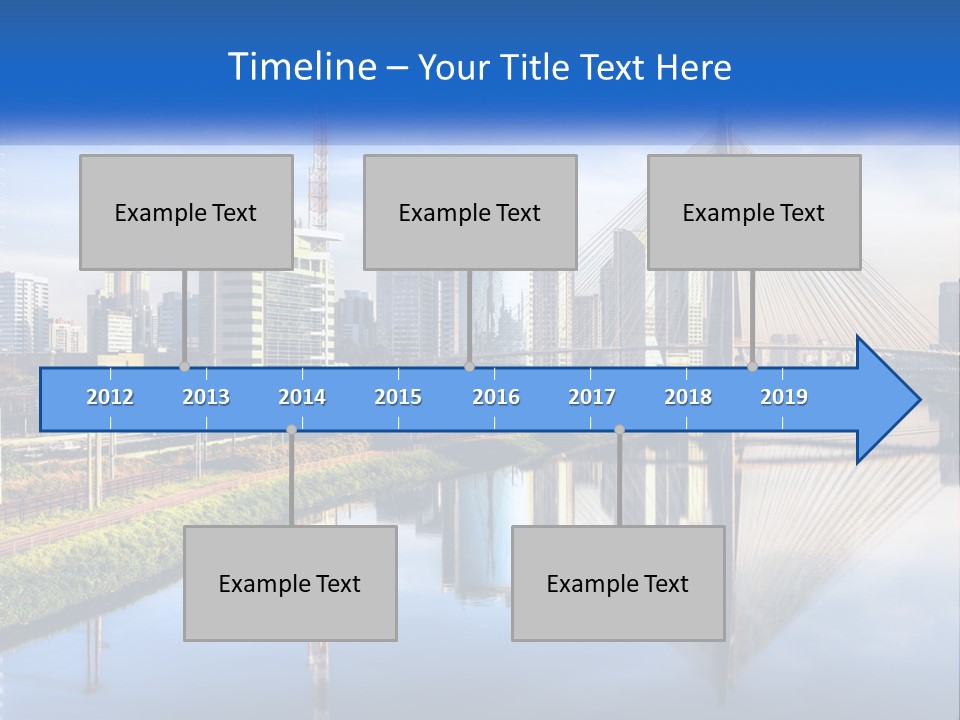 Timeline – Your Title Text Here

Example Text

Example Text

Example Text

2012 2013 2014 2015 2016 2017 2018 2019

Example Text

Example Text